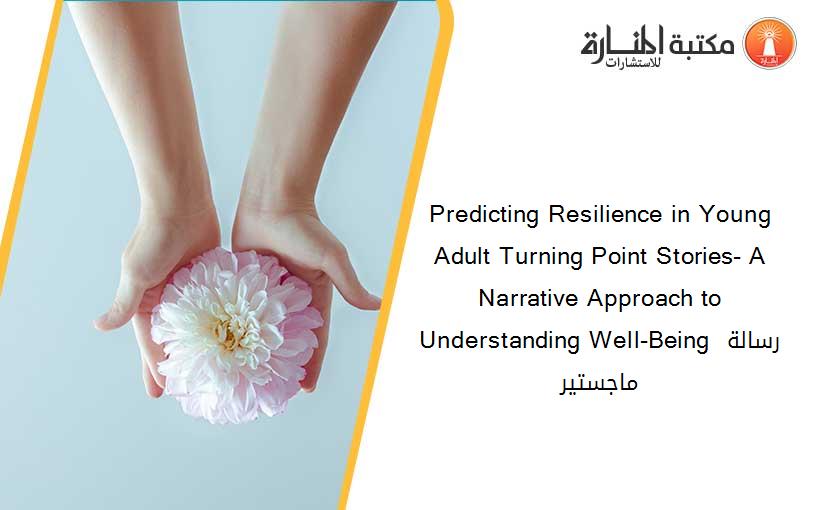 مكتبة المنارة للاستشارات

Predicting Resilience in Young Adult Turning Point Stories- A Narrative Approach to Understanding Well-Being رسالة ماجستير